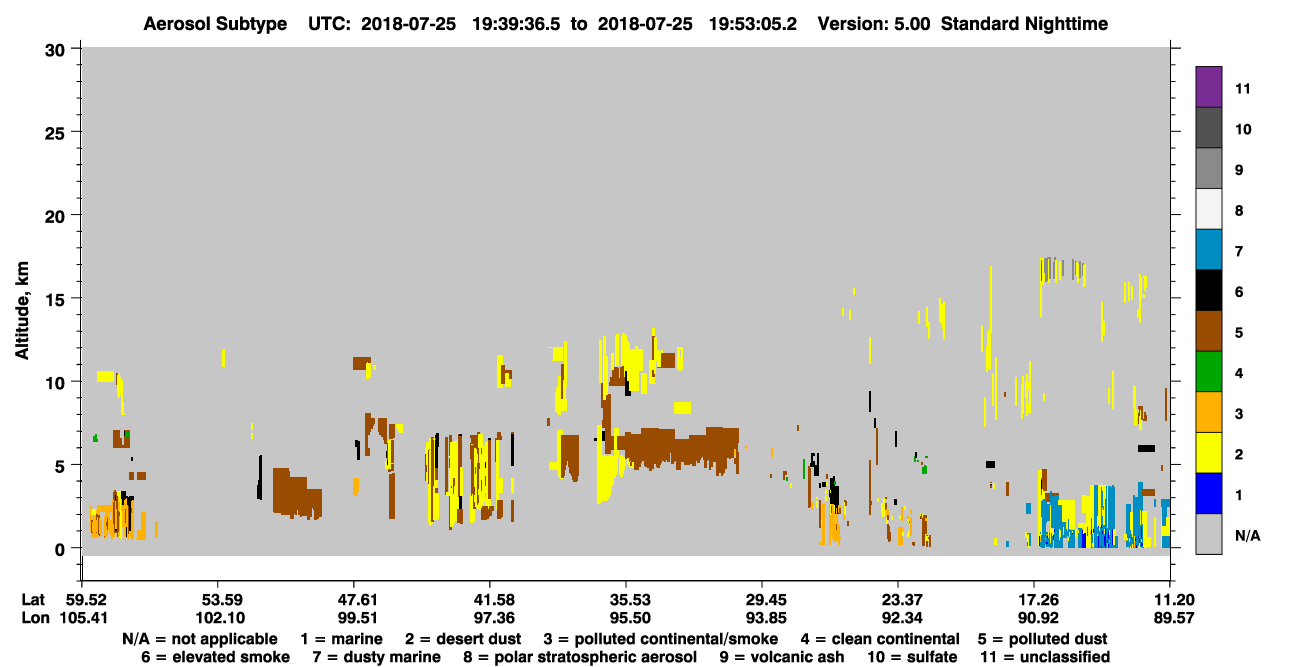 Aerosol Subtype UTC: 2018-07-25 19:39:36.5 to 2018-07-25 19:53:05.2 Version: 5.00 Standard Nighttime

Altitude, km

30
25
20
15
10
5
0

11
10
9
8
7
6
5
4
3
2
1
N/A

| Lat | 59.52 | 53.59 | 47.61 | 41.58 | 35.53 | 29.45 | 23.37 | 17.26 | 11.20 |
|---|---|---|---|---|---|---|---|---|---|
| Lon | 105.41 | 102.10 | 99.51 | 97.36 | 95.50 | 93.85 | 92.34 | 90.92 | 89.57 |

N/A = not applicable 1 = marine 2 = desert dust 3 = polluted continental/smoke 4 = clean continental 5 = polluted dust
6 = elevated smoke 7 = dusty marine 8 = polar stratospheric aerosol 9 = volcanic ash 10 = sulfate 11 = unclassified